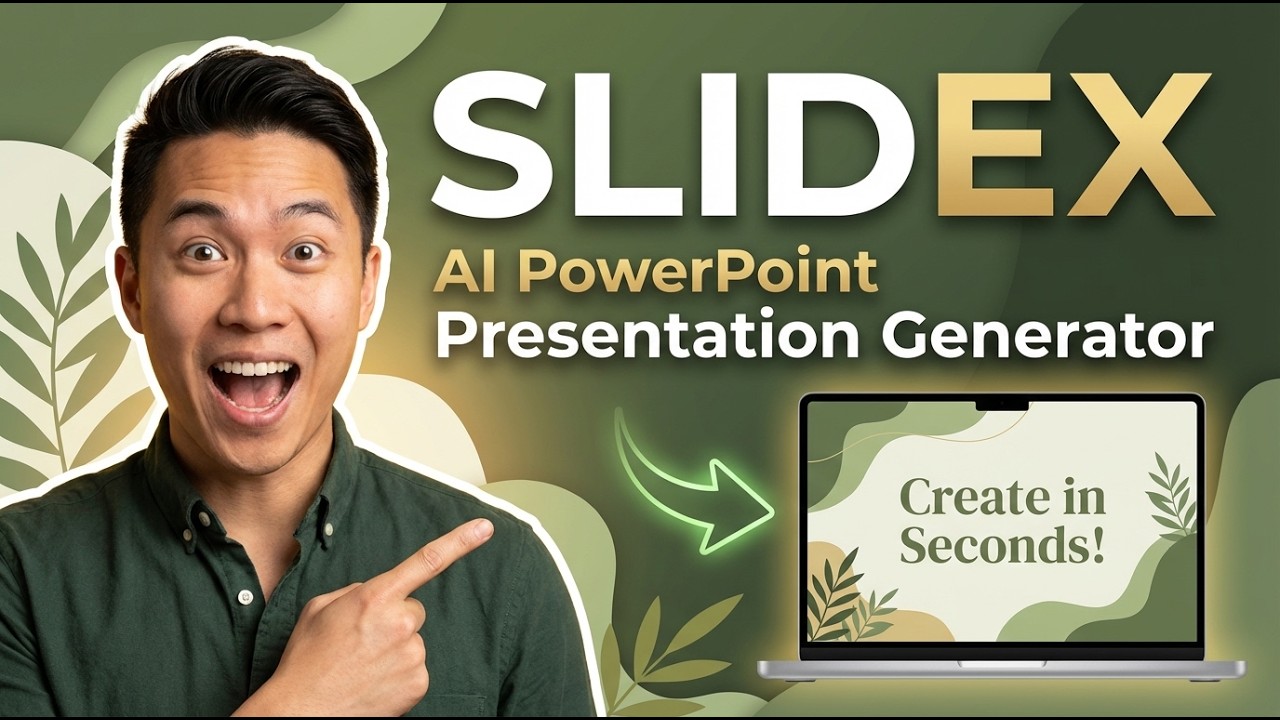 SLIDEX
AI PowerPoint
Presentation Generator

Create in Seconds!